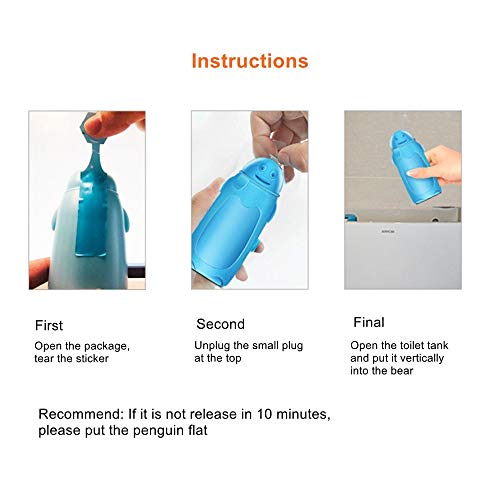 Instructions

First
Open the package, tear the sticker

Second
Unplug the small plug at the top

Final
Open the toilet tank and put it vertically into the bear

Recommend: If it is not release in 10 minutes, please put the penguin flat